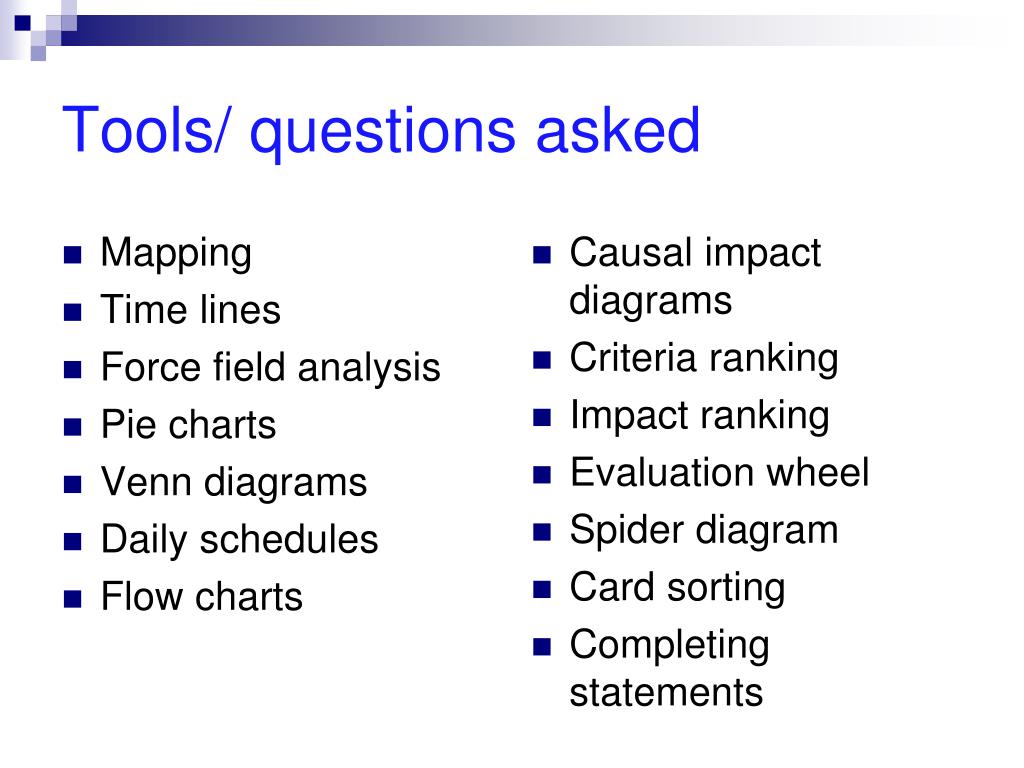 Tools/ questions asked

- Mapping
- Time lines
- Force field analysis
- Pie charts
- Venn diagrams
- Daily schedules
- Flow charts

- Causal impact diagrams
- Criteria ranking
- Impact ranking
- Evaluation wheel
- Spider diagram
- Card sorting
- Completing statements